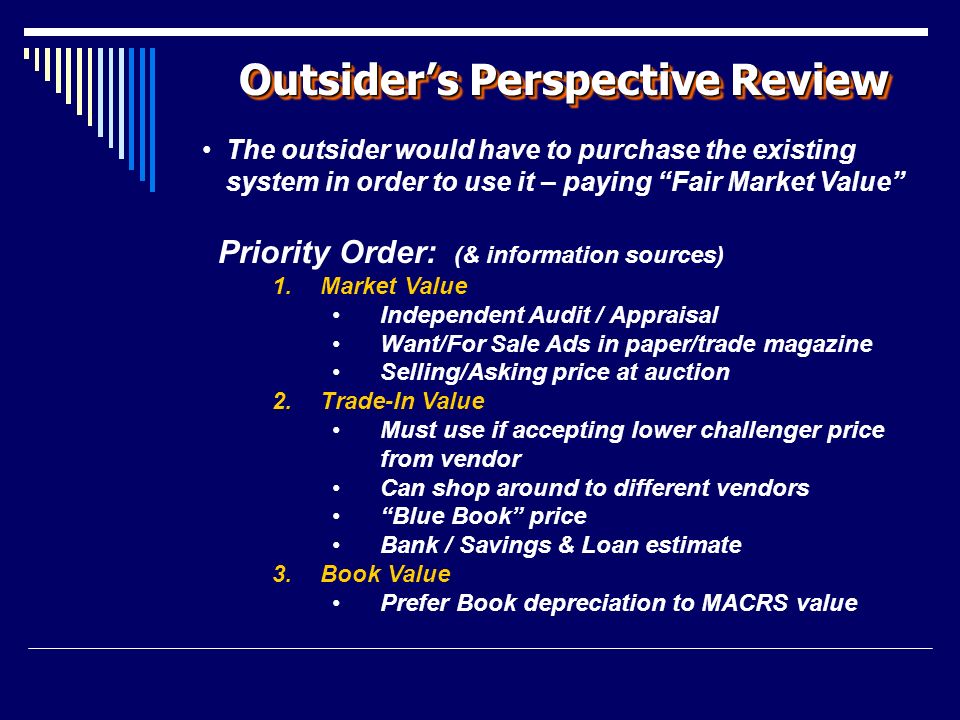 Outsider's Perspective Review

• The outsider would have to purchase the existing system in order to use it – paying "Fair Market Value"

Priority Order: (& information sources)

1. Market Value
 • Independent Audit / Appraisal
 • Want/For Sale Ads in paper/trade magazine
 • Selling/Asking price at auction
2. Trade-In Value
 • Must use if accepting lower challenger price from vendor
 • Can shop around to different vendors
 • "Blue Book" price
 • Bank / Savings & Loan estimate
3. Book Value
 • Prefer Book depreciation to MACRS value